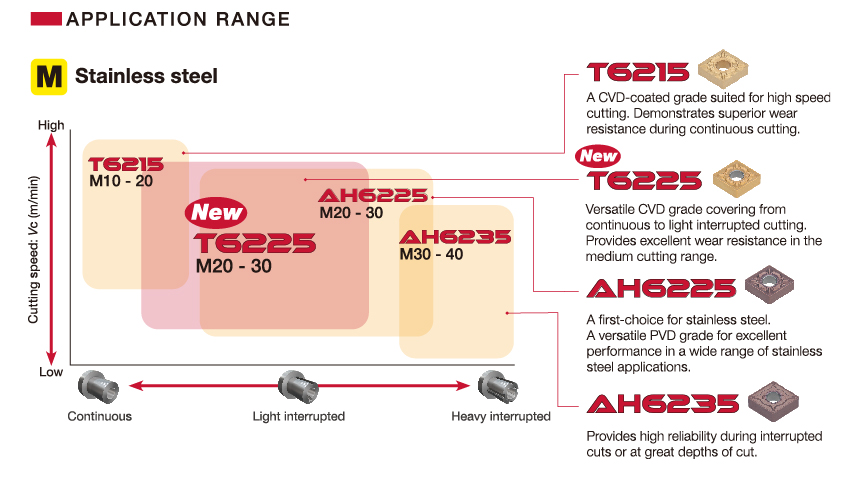 APPLICATION RANGE

M Stainless steel

High

Cutting speed: Vc (m/min)

Low

T6215
M10 - 20

New
T6225
M20 - 30

AH6225
M20 - 30

AH6235
M30 - 40

Continuous

Light interrupted

Heavy interrupted

T6215
A CVD-coated grade suited for high speed cutting. Demonstrates superior wear resistance during continuous cutting.

New
T6225
Versatile CVD grade covering from continuous to light interrupted cutting. Provides excellent wear resistance in the medium cutting range.

AH6225
A first-choice for stainless steel. A versatile PVD grade for excellent performance in a wide range of stainless steel applications.

AH6235
Provides high reliability during interrupted cuts or at great depths of cut.